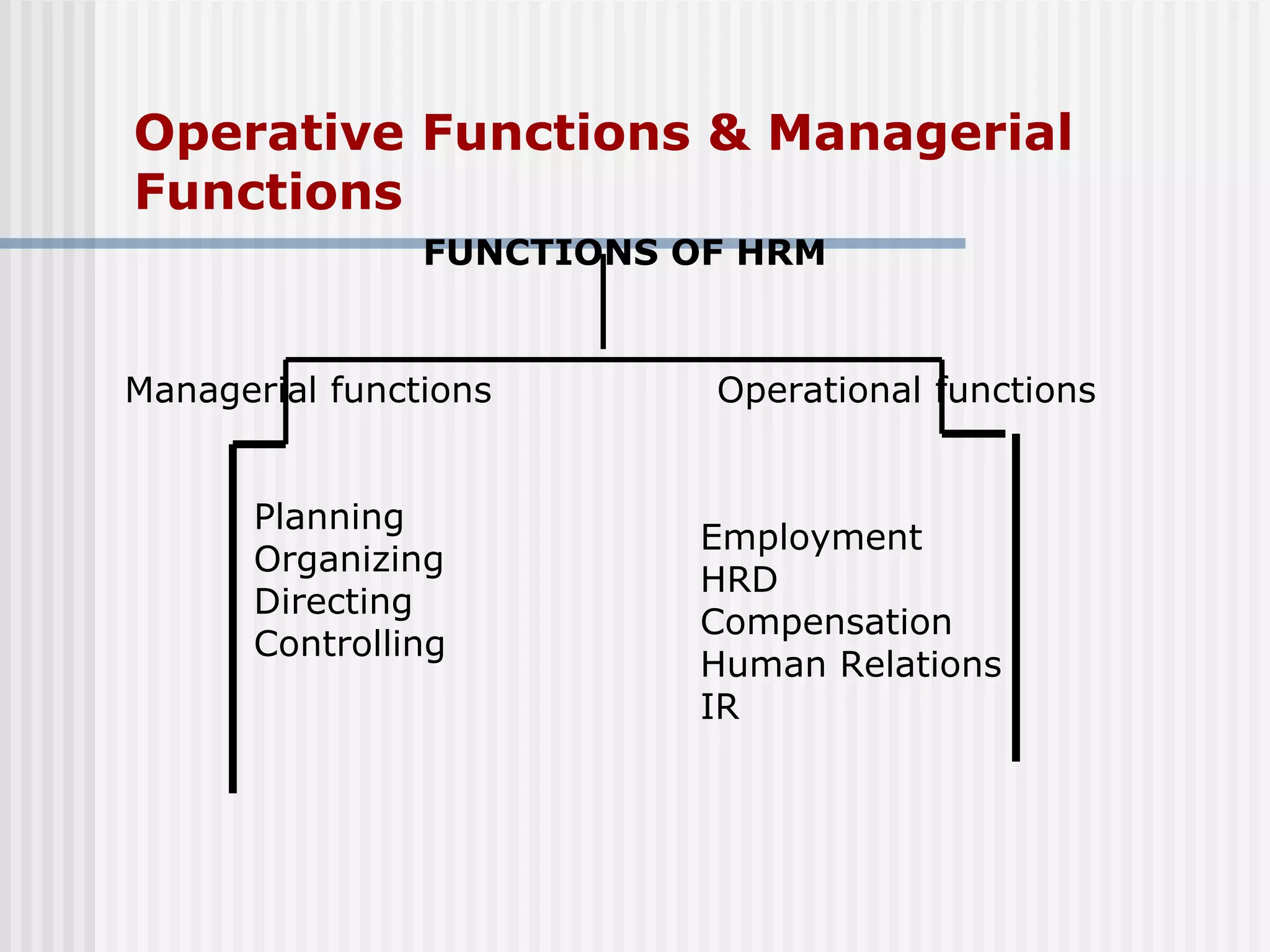 Operative Functions & Managerial Functions

FUNCTIONS OF HRM

Managerial functions

Operational functions

Planning
Organizing
Directing
Controlling

Employment
HRD
Compensation
Human Relations
IR